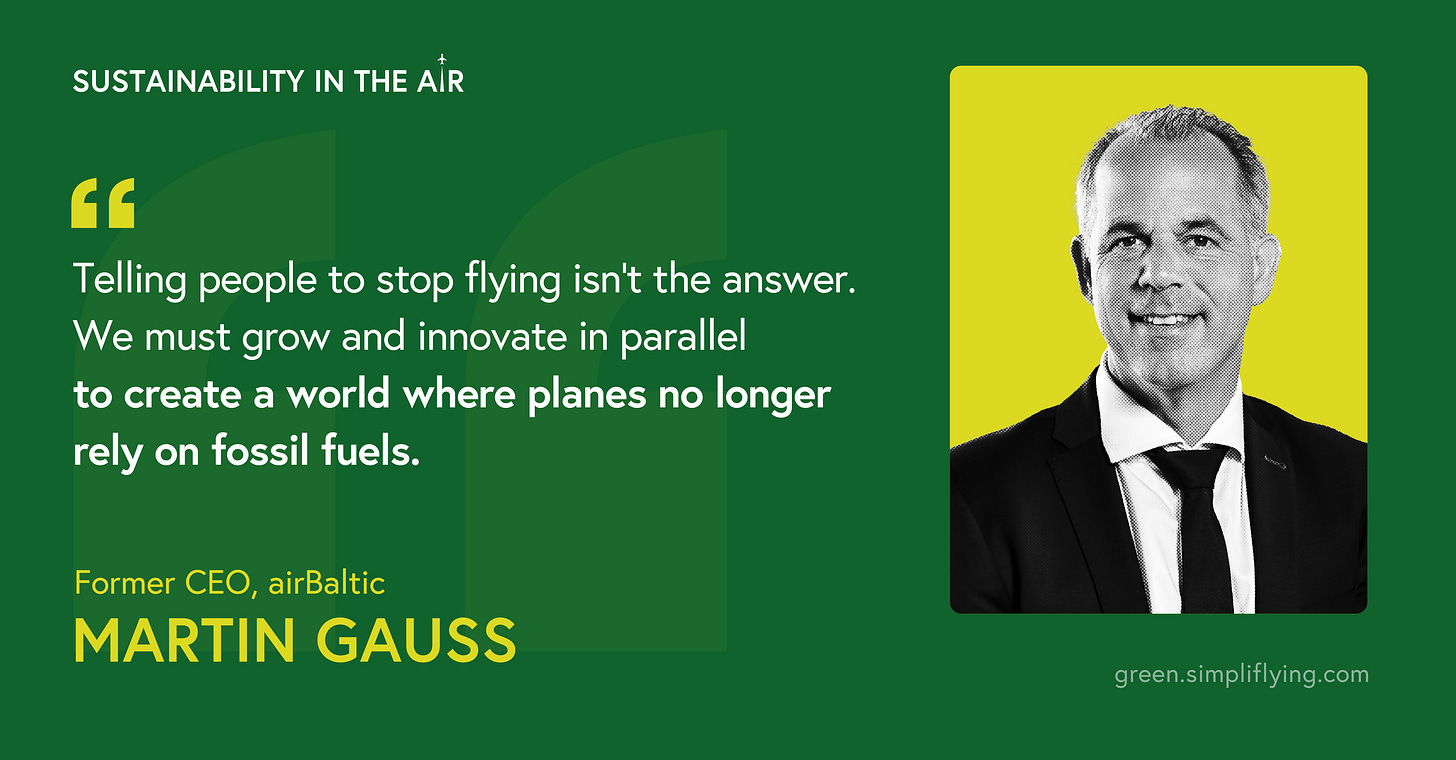 SUSTAINABILITY IN THE AIR

“

Telling people to stop flying isn't the answer. We must grow and innovate in parallel to create a world where planes no longer rely on fossil fuels.

Former CEO, airBaltic

MARTIN GAUSS

green.simpliflying.com